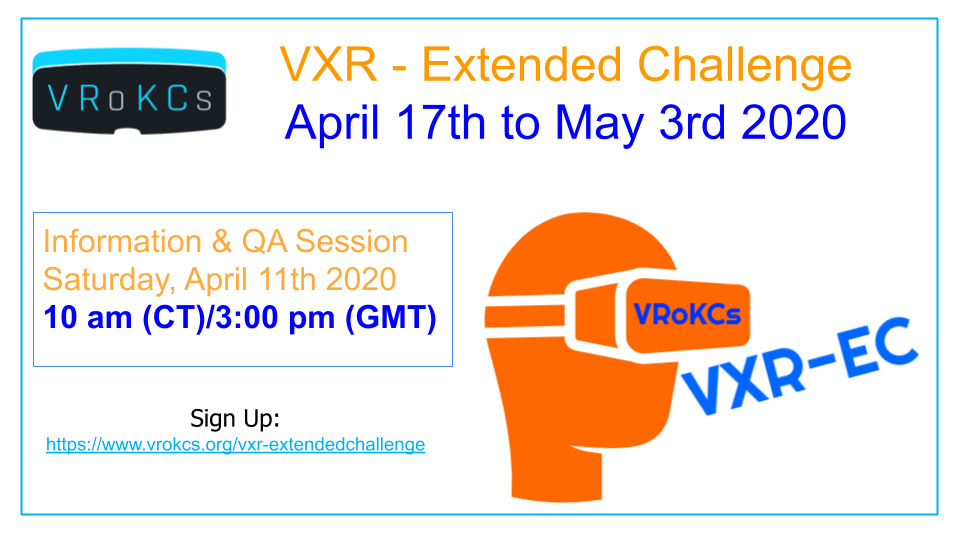 VRoKCs

VXR - Extended Challenge
April 17th to May 3rd 2020

Information & QA Session
Saturday, April 11th 2020
10 am (CT)/3:00 pm (GMT)

Sign Up:
https://www.vrokcs.org/vxr-extendedchallenge

VRoKCs

VXR-EC